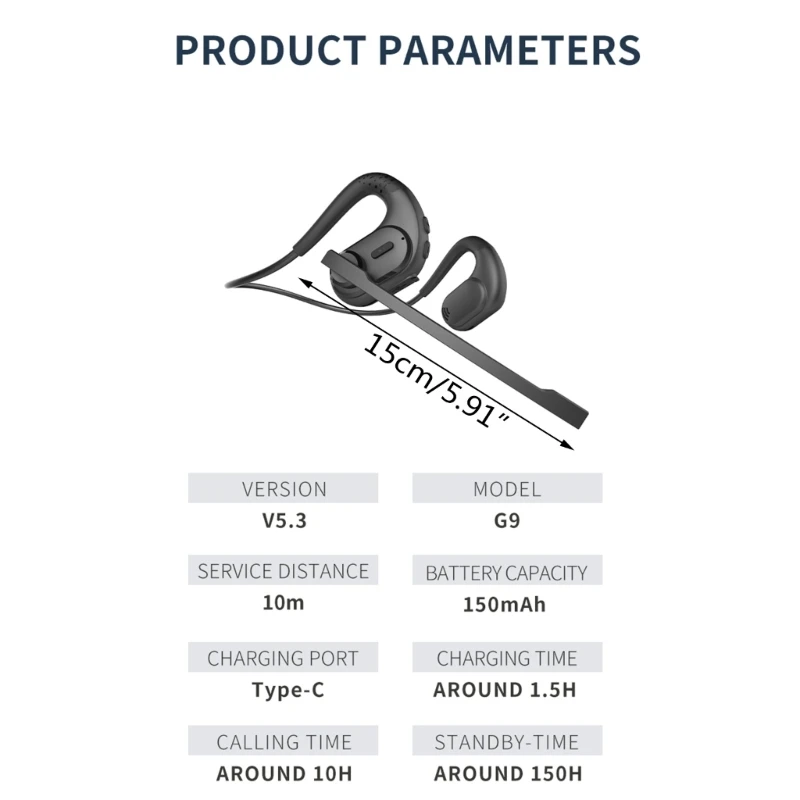 PRODUCT PARAMETERS

15cm/5.91"

VERSION
V5.3

MODEL
G9

SERVICE DISTANCE
10m

BATTERY CAPACITY
150mAh

CHARGING PORT
Type-C

CHARGING TIME
AROUND 1.5H

CALLING TIME
AROUND 10H

STANDBY-TIME
AROUND 150H